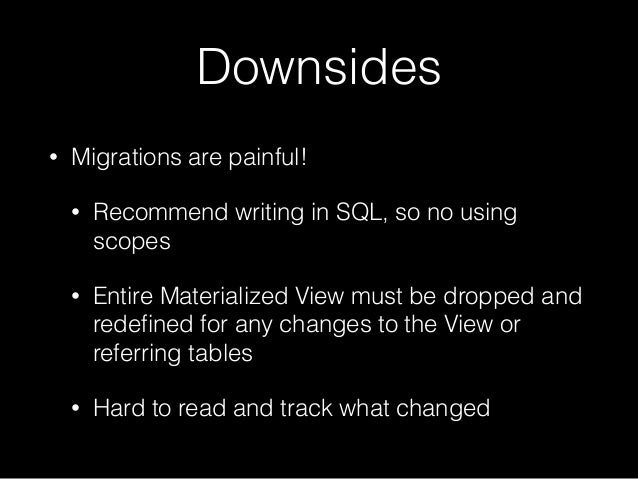 Downsides

• Migrations are painful!

• Recommend writing in SQL, so no using scopes

• Entire Materialized View must be dropped and redefined for any changes to the View or referring tables

• Hard to read and track what changed